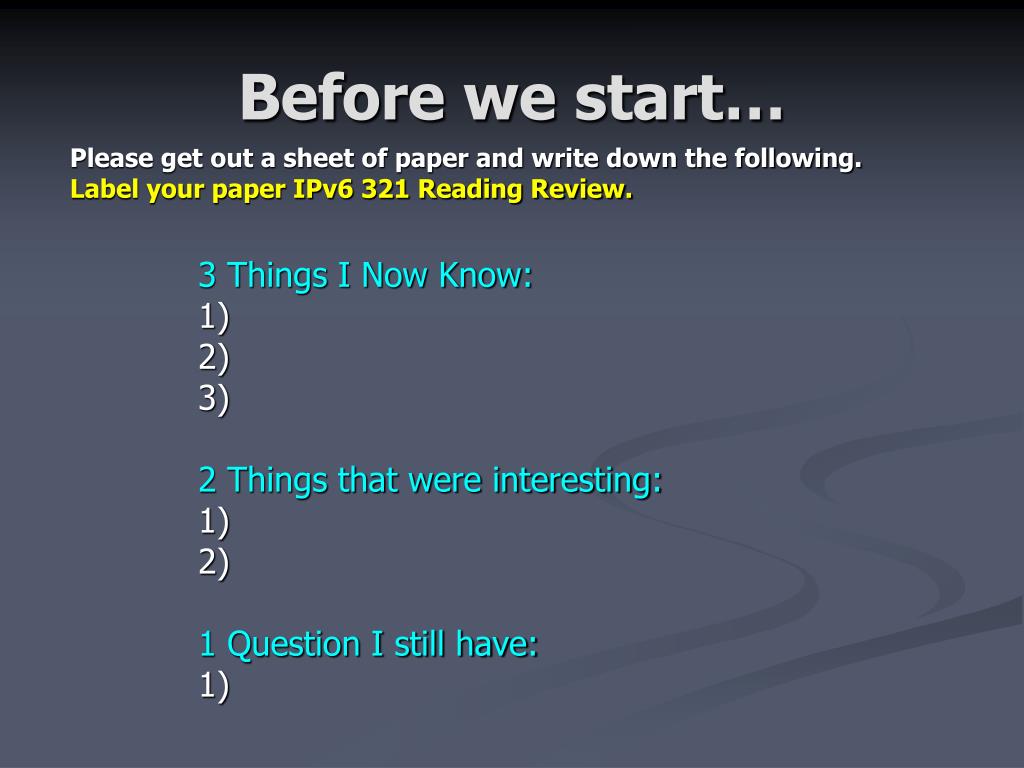 Before we start…

Please get out a sheet of paper and write down the following.
Label your paper IPv6 321 Reading Review.

3 Things I Now Know:
1)
2)
3)

2 Things that were interesting:
1)
2)

1 Question I still have:
1)